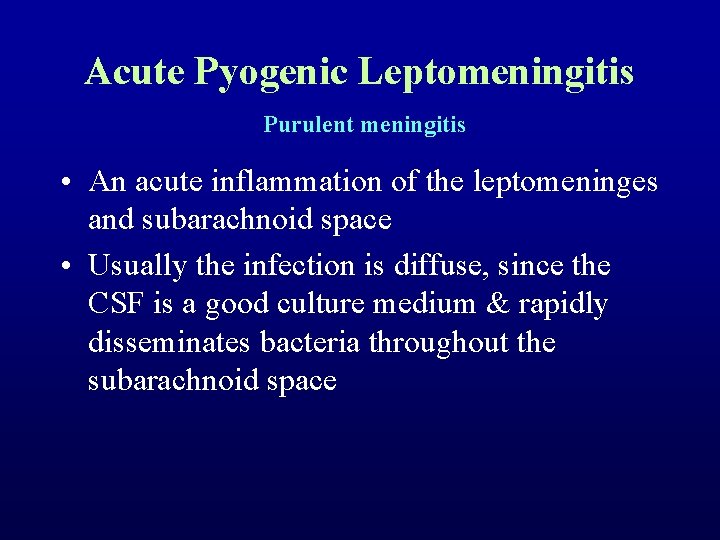 Acute Pyogenic Leptomeningitis

Purulent meningitis

• An acute inflammation of the leptomeninges and subarachnoid space

• Usually the infection is diffuse, since the CSF is a good culture medium & rapidly disseminates bacteria throughout the subarachnoid space